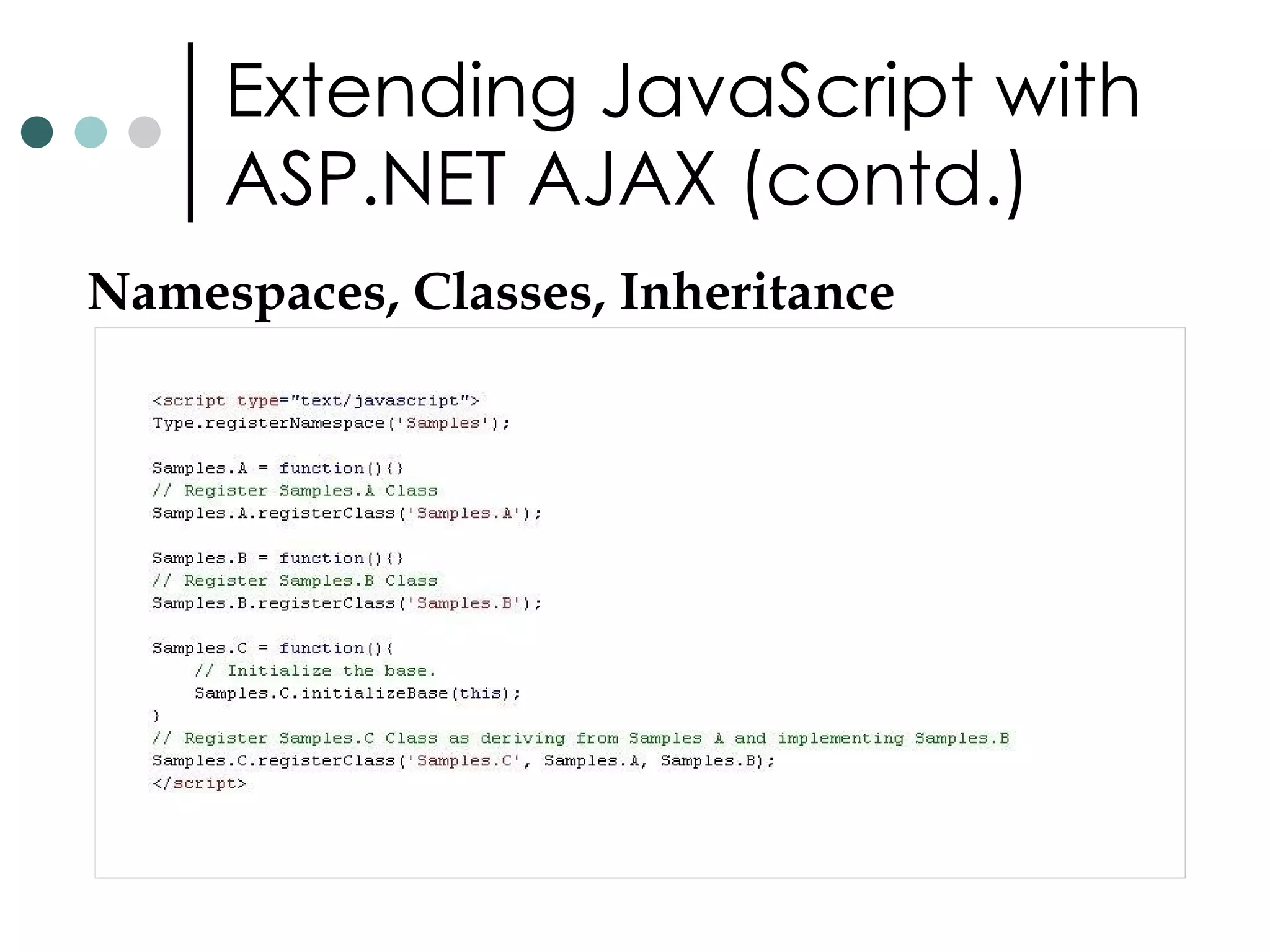 Extending JavaScript with ASP.NET AJAX (contd.)

Namespaces, Classes, Inheritance

<script type="text/javascript">
Type.registerNamespace('Samples');

Samples.A = function(){}
// Register Samples.A Class
Samples.A.registerClass('Samples.A');

Samples.B = function(){}
// Register Samples.B Class
Samples.B.registerClass('Samples.B');

Samples.C = function(){
    // Initialize the base.
    Samples.C.initializeBase(this);
}
// Register Samples.C Class as deriving from Samples A and implementing Samples.B
Samples.C.registerClass('Samples.C', Samples.A, Samples.B);
</script>